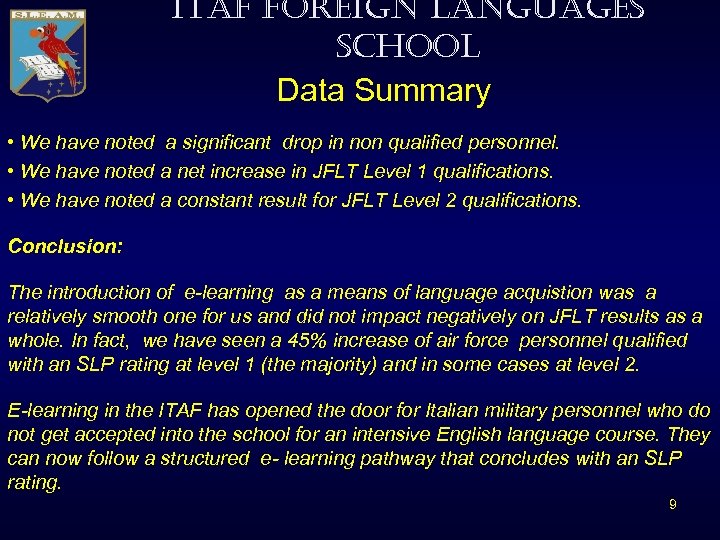 S.L.E.A.M.

ITAF FOREIGN LANGUAGES SCHOOL

Data Summary

• We have noted a significant drop in non qualified personnel.

• We have noted a net increase in JFLT Level 1 qualifications.

• We have noted a constant result for JFLT Level 2 qualifications.

Conclusion:

The introduction of e-learning as a means of language acquistion was a relatively smooth one for us and did not impact negatively on JFLT results as a whole. In fact, we have seen a 45% increase of air force personnel qualified with an SLP rating at level 1 (the majority) and in some cases at level 2.

E-learning in the ITAF has opened the door for Italian military personnel who do not get accepted into the school for an intensive English language course. They can now follow a structured e- learning pathway that concludes with an SLP rating.

9